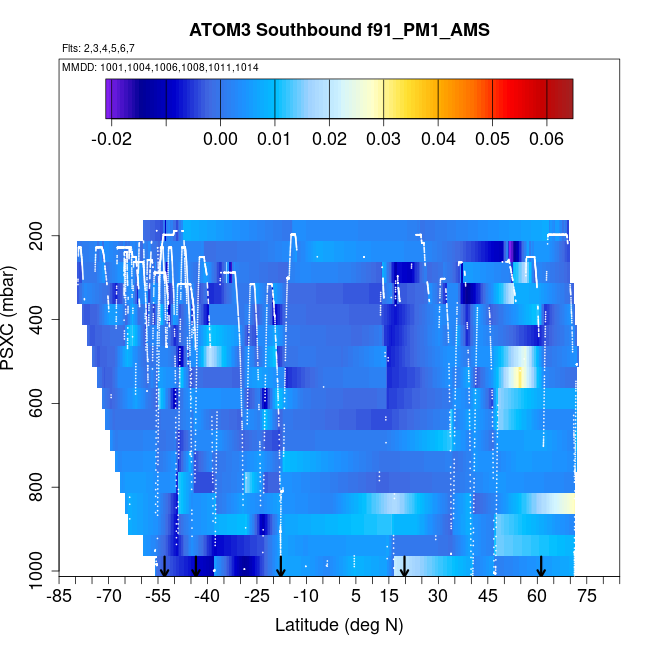 ATOM3 Southbound f91_PM1_AMS

Flts: 2,3,4,5,6,7

MMDD: 1001,1004,1006,1008,1011,1014

-0.02 0.00 0.01 0.02 0.03 0.04 0.05 0.06

PSXC (mbar)

200
400
600
800
1000

-85 -70 -55 -40 -25 -10 5 15 30 45 60 75

Latitude (deg N)